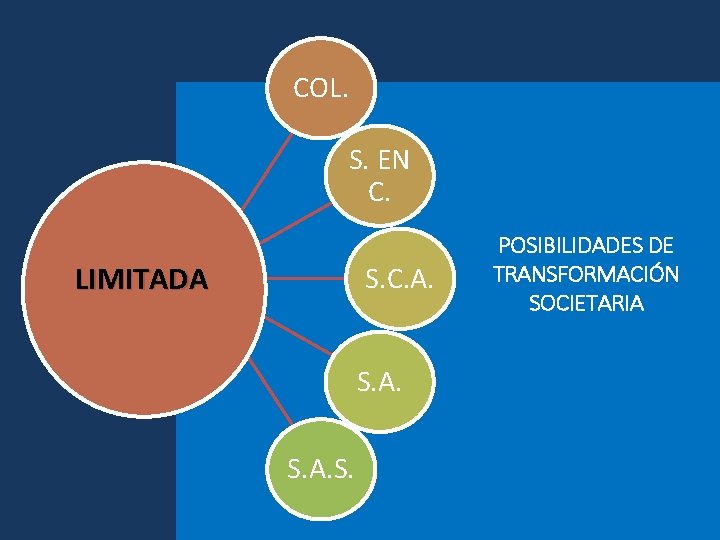 LIMITADA

COL.

S. EN C.

S.C.A.

S.A.

S.A.S.

POSIBILIDADES DE TRANSFORMACIÓN SOCIETARIA